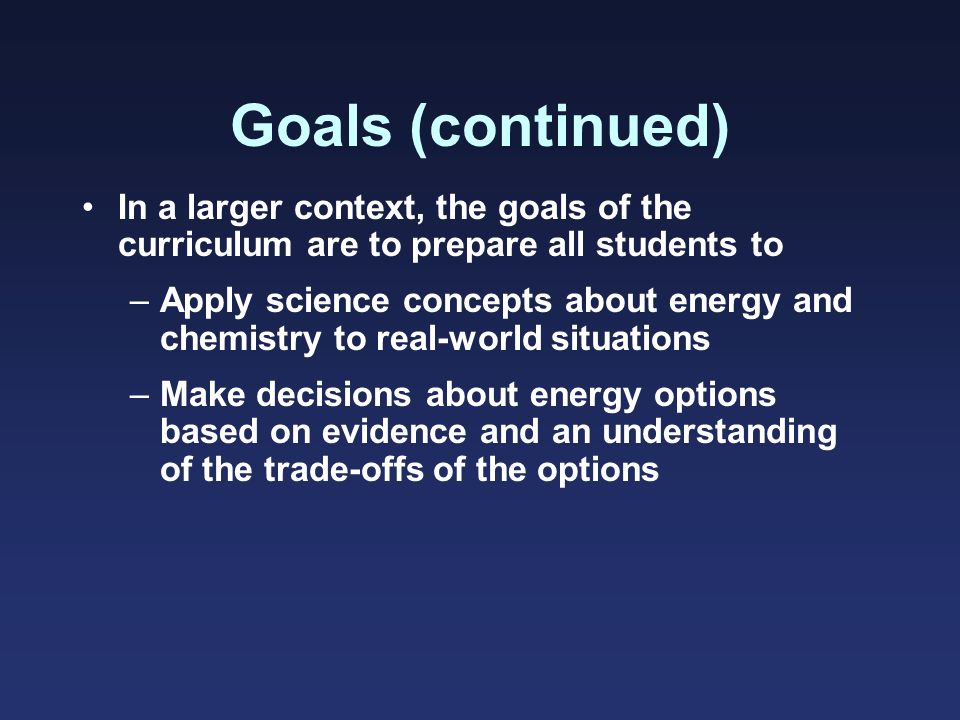 Goals (continued)

• In a larger context, the goals of the curriculum are to prepare all students to

– Apply science concepts about energy and chemistry to real-world situations

– Make decisions about energy options based on evidence and an understanding of the trade-offs of the options